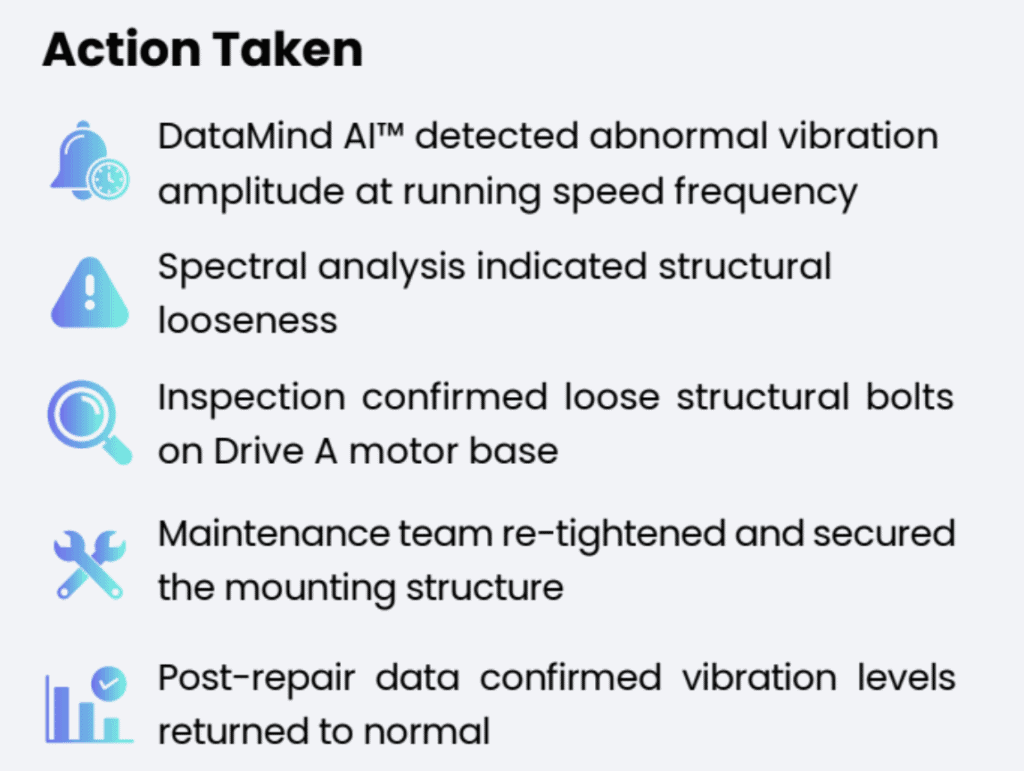 Action Taken

DataMind AI™ detected abnormal vibration amplitude at running speed frequency

Spectral analysis indicated structural looseness

Inspection confirmed loose structural bolts on Drive A motor base

Maintenance team re-tightened and secured the mounting structure

Post-repair data confirmed vibration levels returned to normal